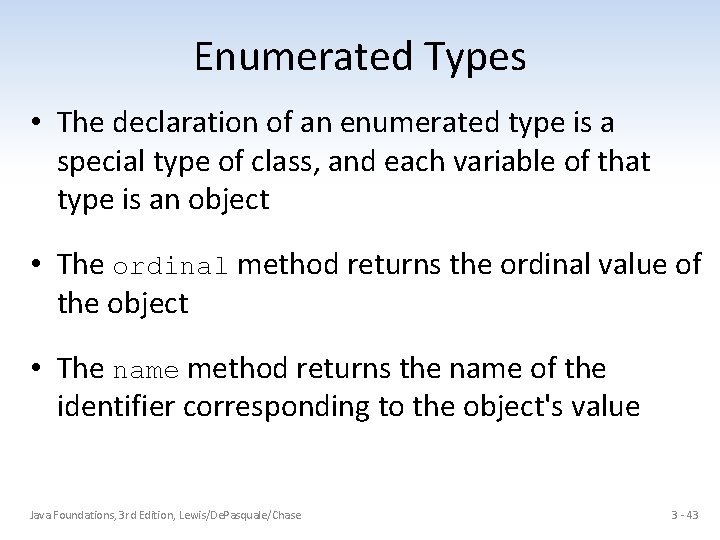 Enumerated Types

• The declaration of an enumerated type is a special type of class, and each variable of that type is an object

• The ordinal method returns the ordinal value of the object

• The name method returns the name of the identifier corresponding to the object's value

Java Foundations, 3rd Edition, Lewis/DePasquale/Chase

3 - 43